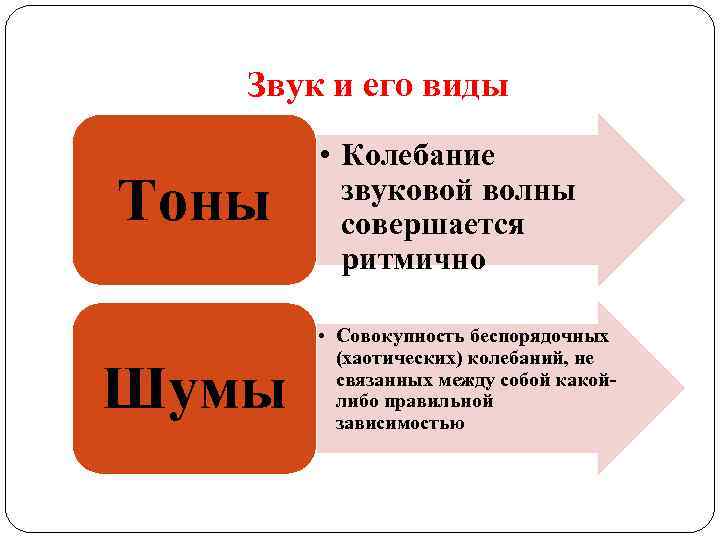 Звук и его виды

Тоны

• Колебание звуковой волны совершается ритмично

Шумы

• Совокупность беспорядочных (хаотических) колебаний, не связанных между собой какой-либо правильной зависимостью